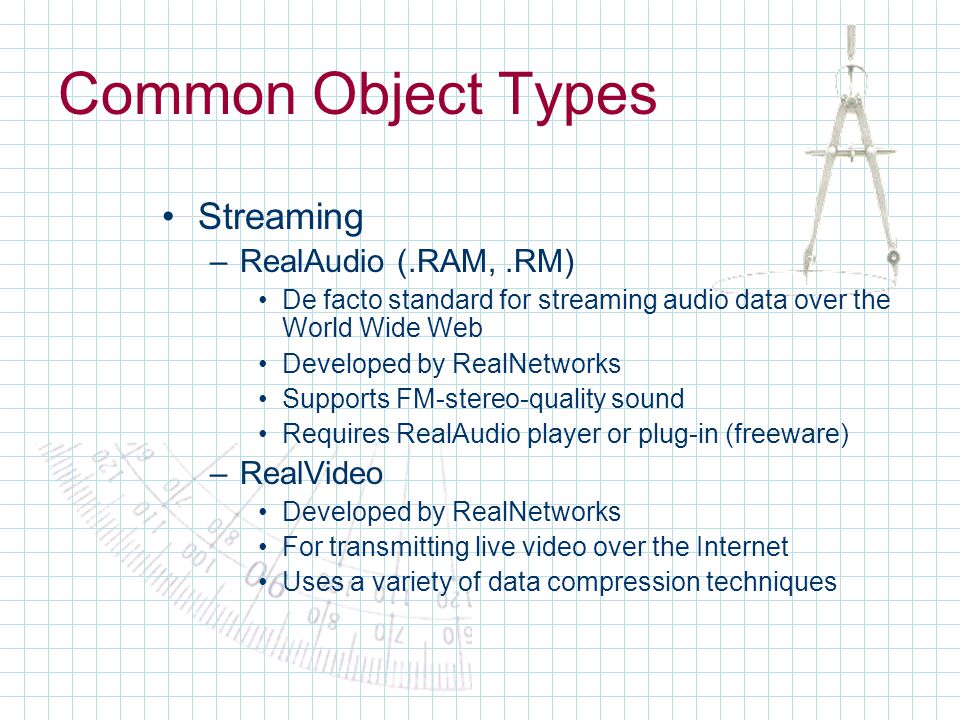 Common Object Types

• Streaming
  – RealAudio (.RAM, .RM)
    • De facto standard for streaming audio data over the World Wide Web
    • Developed by RealNetworks
    • Supports FM-stereo-quality sound
    • Requires RealAudio player or plug-in (freeware)
  – RealVideo
    • Developed by RealNetworks
    • For transmitting live video over the Internet
    • Uses a variety of data compression techniques